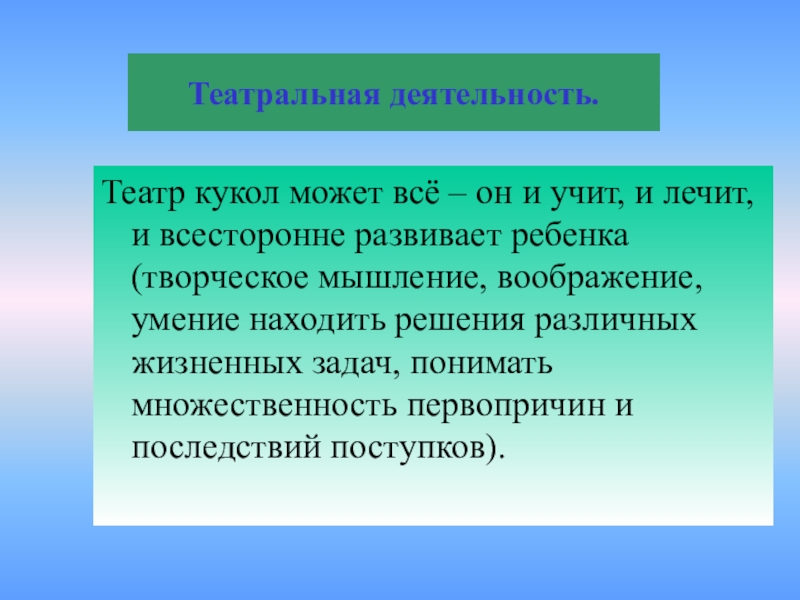 Театральная деятельность.

Театр кукол может всё – он и учит, и лечит, и всесторонне развивает ребенка (творческое мышление, воображение, умение находить решения различных жизненных задач, понимать множественность первопричин и последствий поступков).